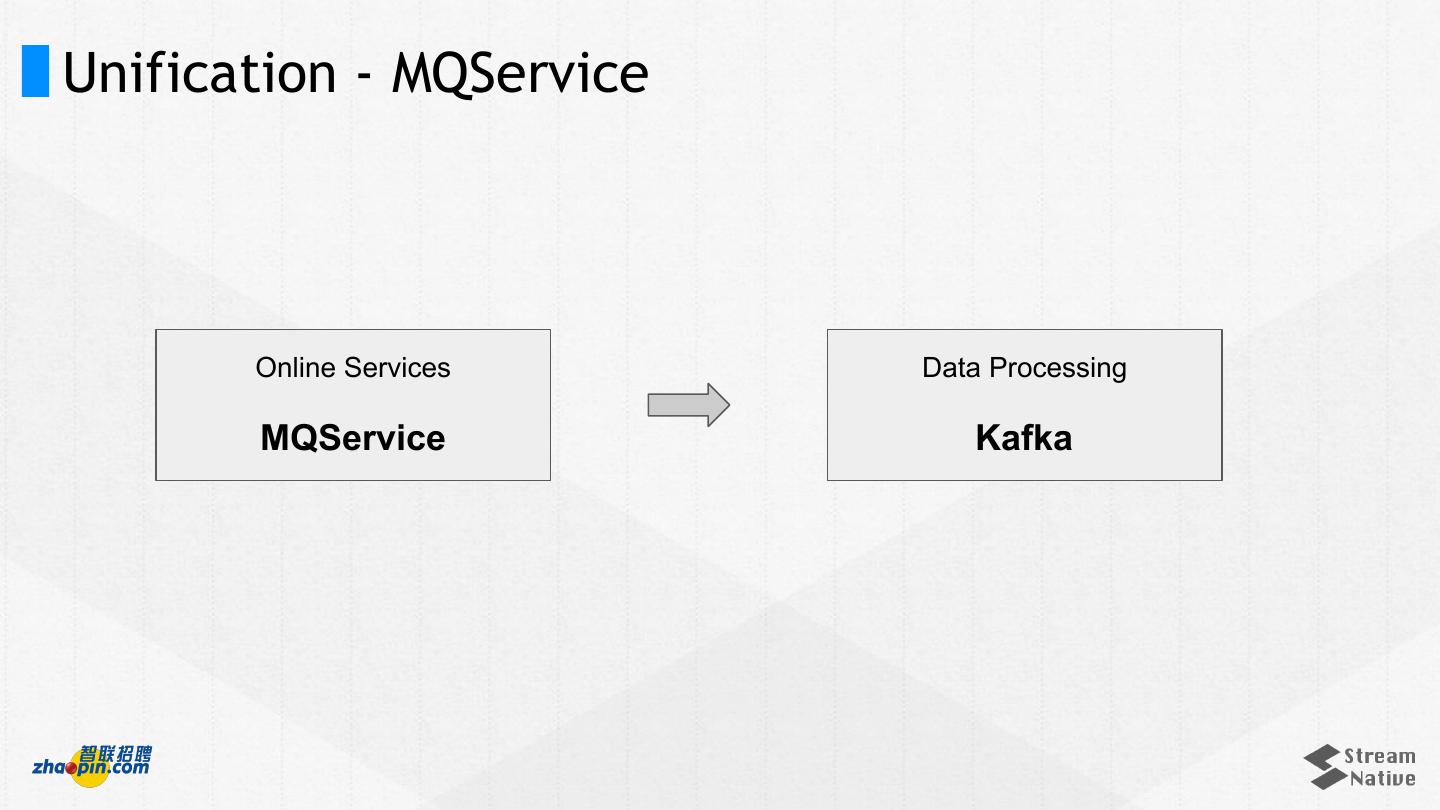 Unification - MQService

Online Services

MQService

Data Processing

Kafka

智联招聘
zhaopin.com

Stream Native